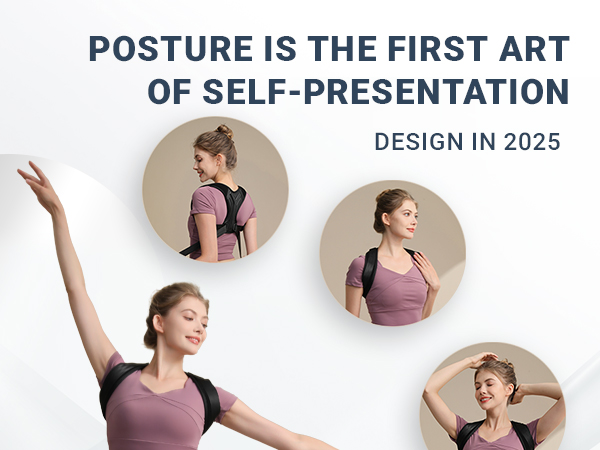 POSTURE IS THE FIRST ART OF SELF-PRESENTATION

DESIGN IN 2025